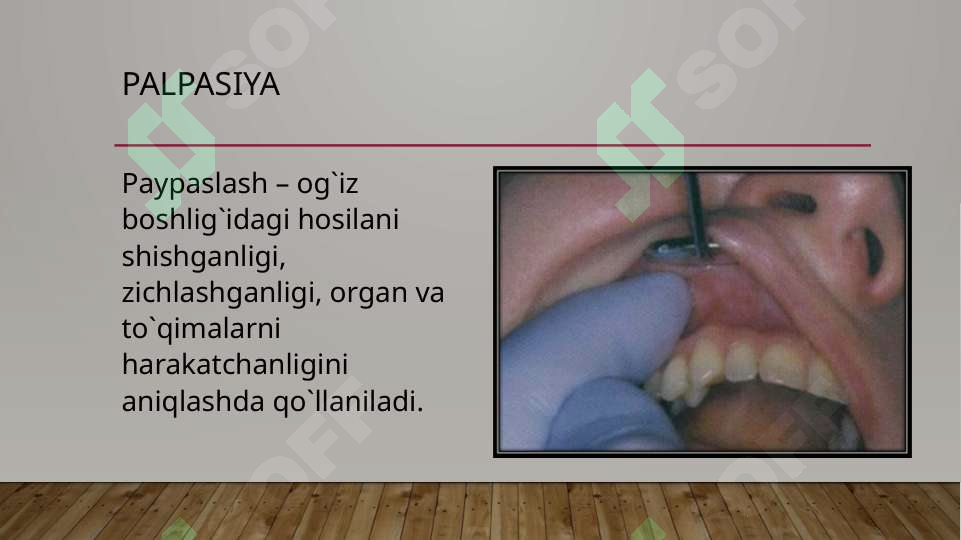 PALPASIYA

Paypaslash – og`iz boshlig`idagi hosilani shishganligi, zichlashganligi, organ va to`qimalarni harakatchanligini aniqlashda qo`llaniladi.